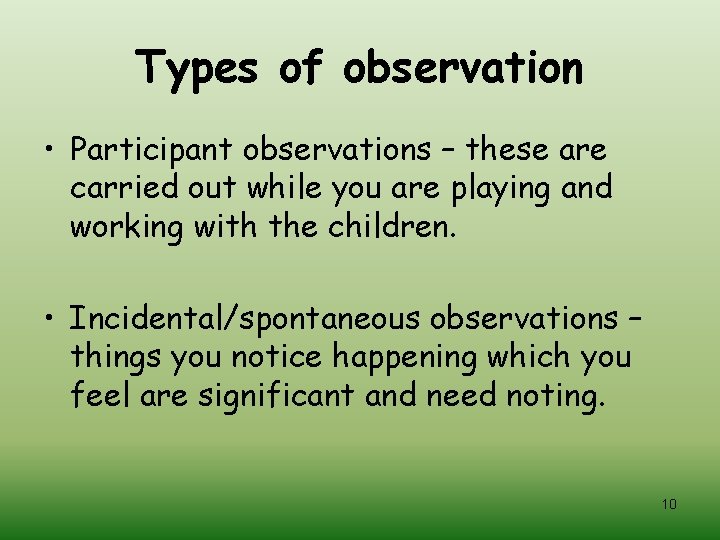 Types of observation

• Participant observations – these are carried out while you are playing and working with the children.

• Incidental/spontaneous observations – things you notice happening which you feel are significant and need noting.

10